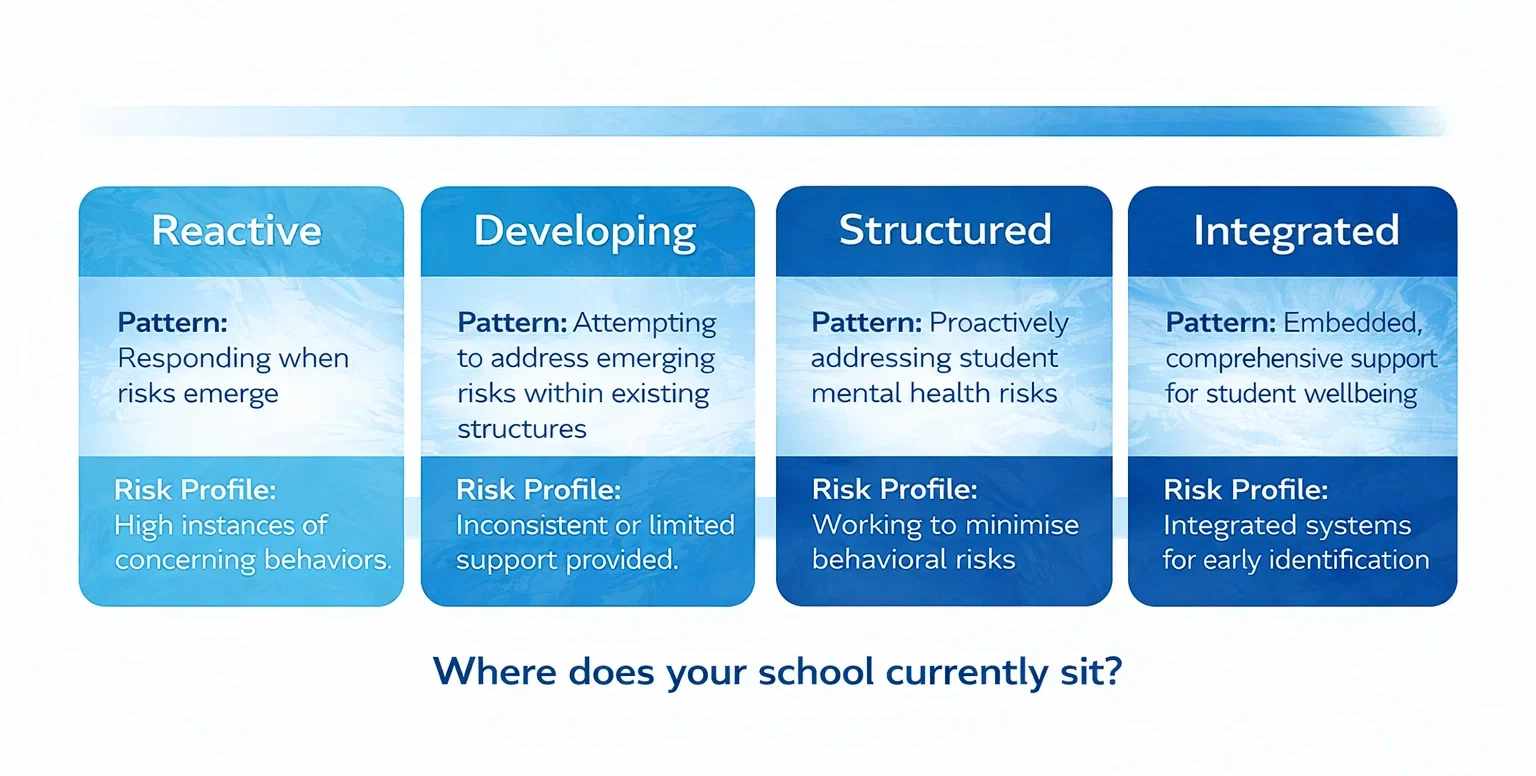 Reactive

Pattern: Responding when risks emerge

Risk Profile: High instances of concerning behaviors.

Developing

Pattern: Attempting to address emerging risks within existing structures

Risk Profile: Inconsistent or limited support provided.

Structured

Pattern: Proactively addressing student mental health risks

Risk Profile: Working to minimise behavioral risks

Integrated

Pattern: Embedded, comprehensive support for student wellbeing

Risk Profile: Integrated systems for early identification

Where does your school currently sit?